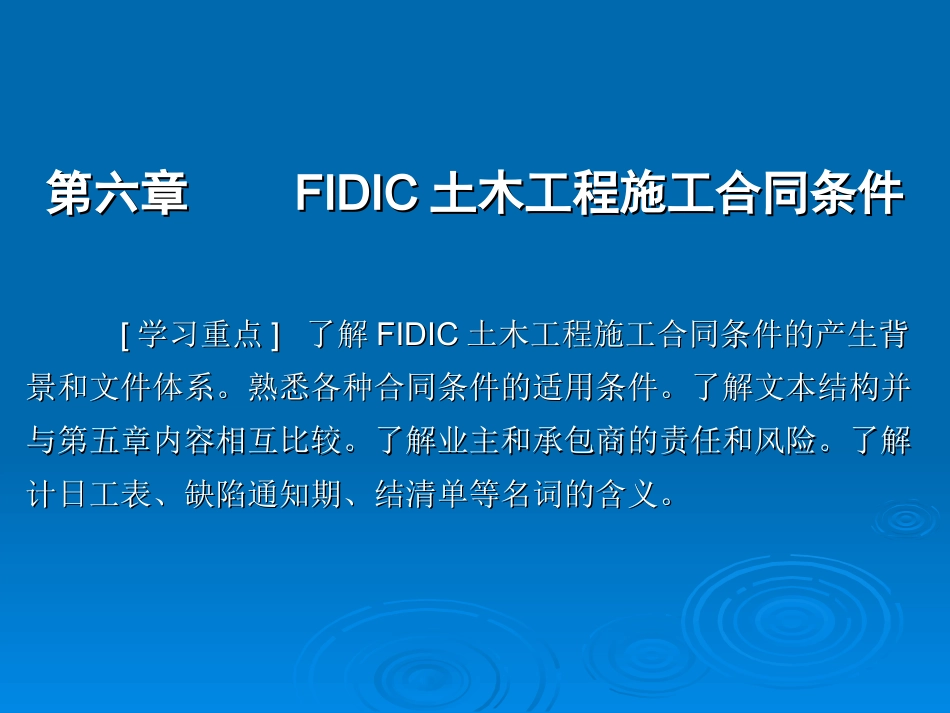 第六章　　FIDIC 土木工程施工合同条件

[ 学习重点 ]　了解 FIDIC 土木工程施工合同条件的产生背景和文件体系。熟悉各种合同条件的适用条件。了解文本结构并与第五章内容相互比较。了解业主和承包商的责任和风险。了解计日工表、缺陷通知期、结清单等名词的含义。